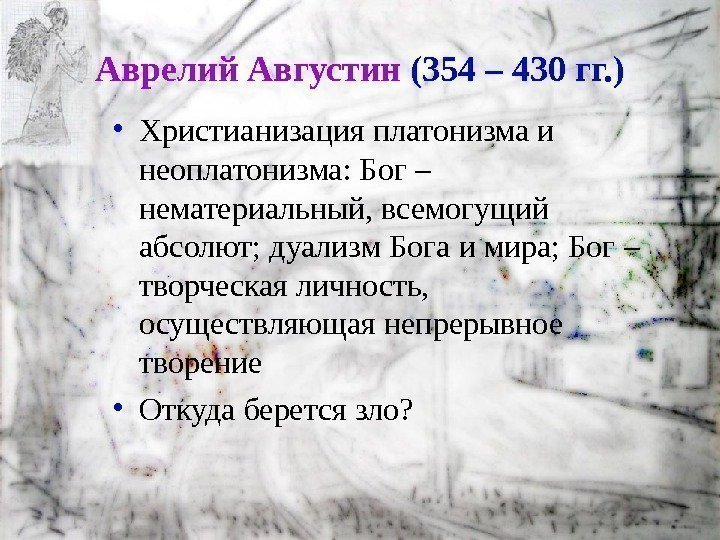 Аврелий Августин (354 – 430 гг.)

• Христианизация платонизма и неоплатонизма: Бог – нематериальный, всемогущий абсолют; дуализм Бога и мира; Бог – творческая личность, осуществляющая непрерывное творение

• Откуда берется зло?